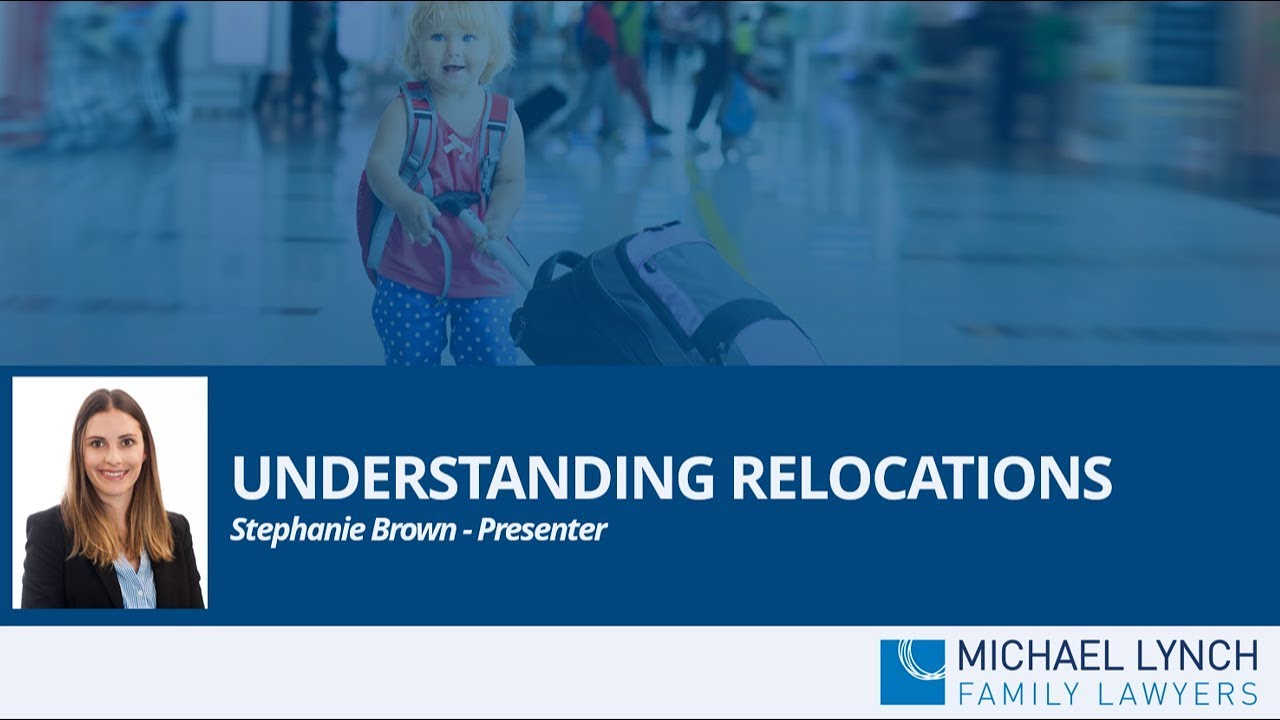 UNDERSTANDING RELOCATIONS
Stephanie Brown - Presenter

MICHAEL LYNCH
FAMILY LAWYERS